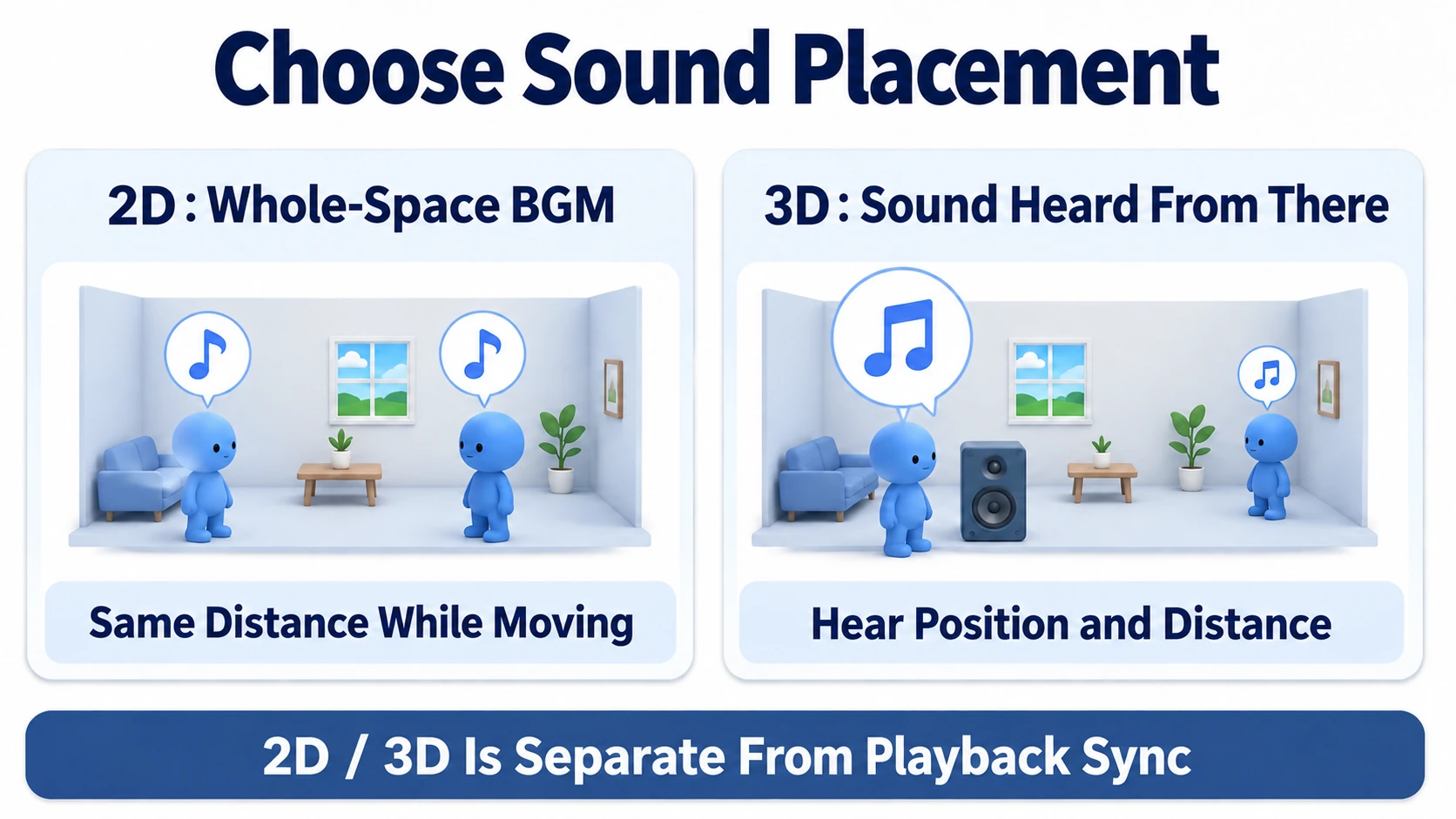 Choose Sound Placement

2D : Whole-Space BGM

Same Distance While Moving

3D : Sound Heard From There

Hear Position and Distance

2D / 3D Is Separate From Playback Sync